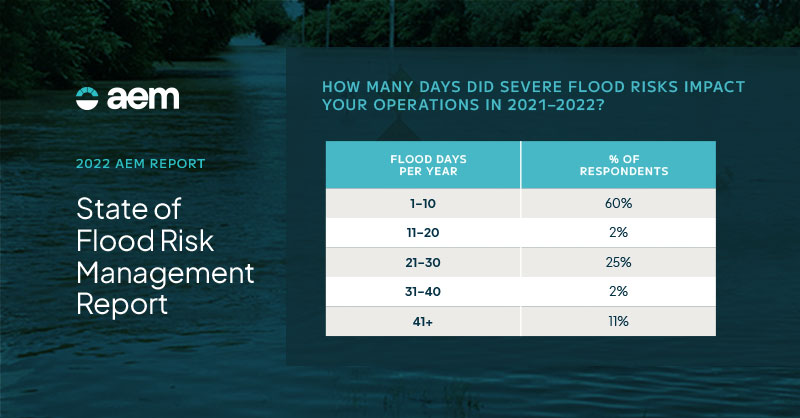 aem

2022 AEM REPORT

State of Flood Risk Management Report

HOW MANY DAYS DID SEVERE FLOOD RISKS IMPACT YOUR OPERATIONS IN 2021–2022?

| FLOOD DAYS PER YEAR | % OF RESPONDENTS |
|---|---|
| 1–10 | 60% |
| 11–20 | 2% |
| 21–30 | 25% |
| 31–40 | 2% |
| 41+ | 11% |